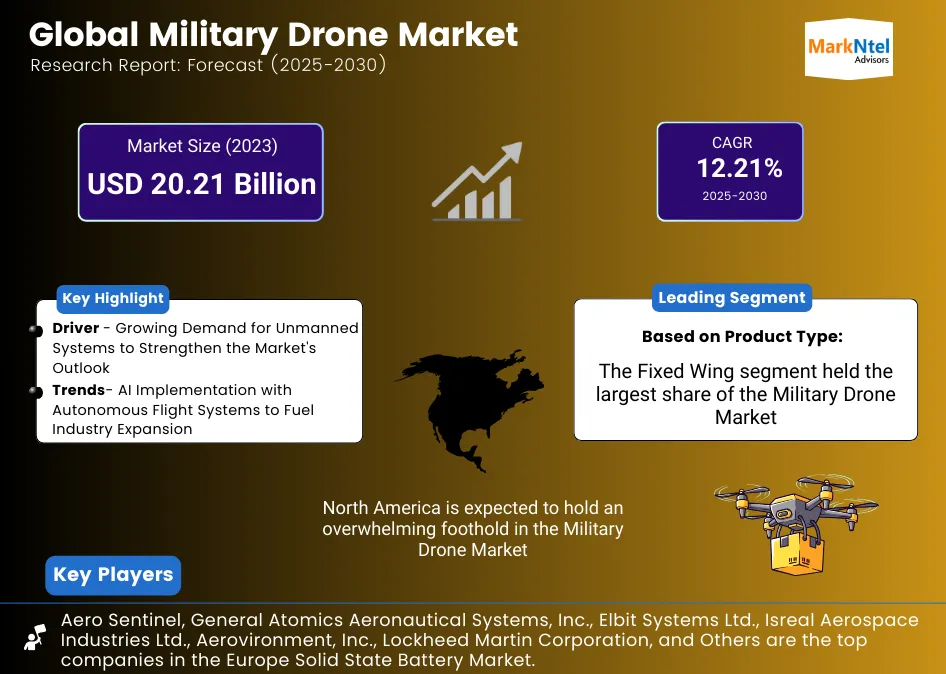 Global Military Drone Market
Research Report: Forecast (2025-2030)

MarkNtel Advisors

Market Size (2023)
USD 20.21 Billion

CAGR
12.21%
2025-2030

Key Highlight

Driver - Growing Demand for Unmanned Systems to Strengthen the Market's Outlook

Trends- AI Implementation with Autonomous Flight Systems to Fuel Industry Expansion

Leading Segment

Based on Product Type:

The Fixed Wing segment held the largest share of the Military Drone Market

North America is expected to hold an overwhelming foothold in the Military Drone Market

Key Players

Aero Sentinel, General Atomics Aeronautical Systems, Inc., Elbit Systems Ltd., Isreal Aerospace Industries Ltd., Aerovironment, Inc., Lockheed Martin Corporation, and Others are the top companies in the Europe Solid State Battery Market.